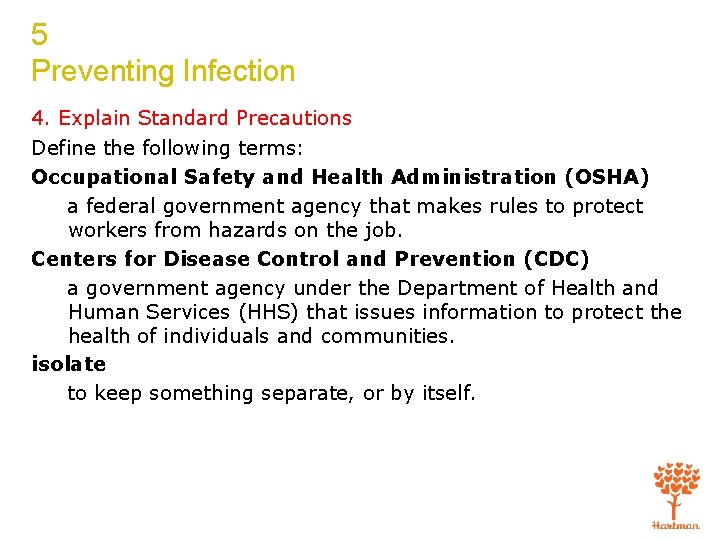 5
Preventing Infection

4. Explain Standard Precautions

Define the following terms:

Occupational Safety and Health Administration (OSHA)

a federal government agency that makes rules to protect workers from hazards on the job.

Centers for Disease Control and Prevention (CDC)

a government agency under the Department of Health and Human Services (HHS) that issues information to protect the health of individuals and communities.

isolate

to keep something separate, or by itself.

Hartman